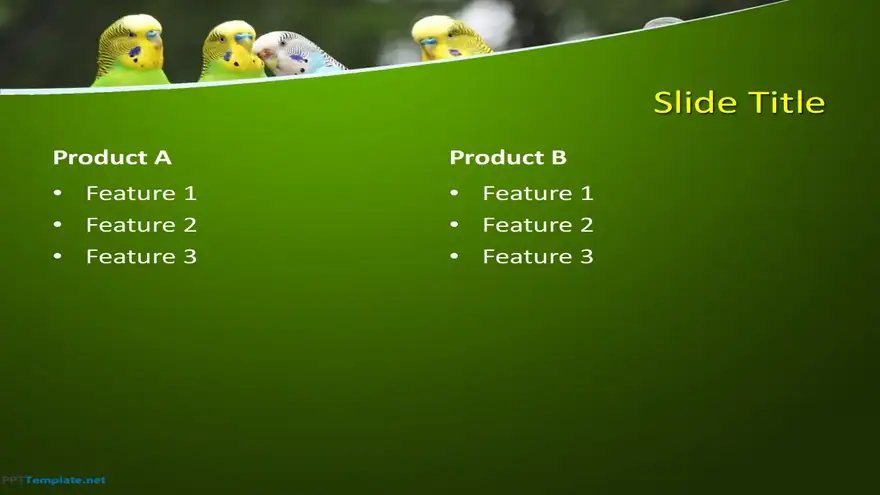 Slide Title

Product A
• Feature 1
• Feature 2
• Feature 3

Product B
• Feature 1
• Feature 2
• Feature 3

PPTTemplate.net